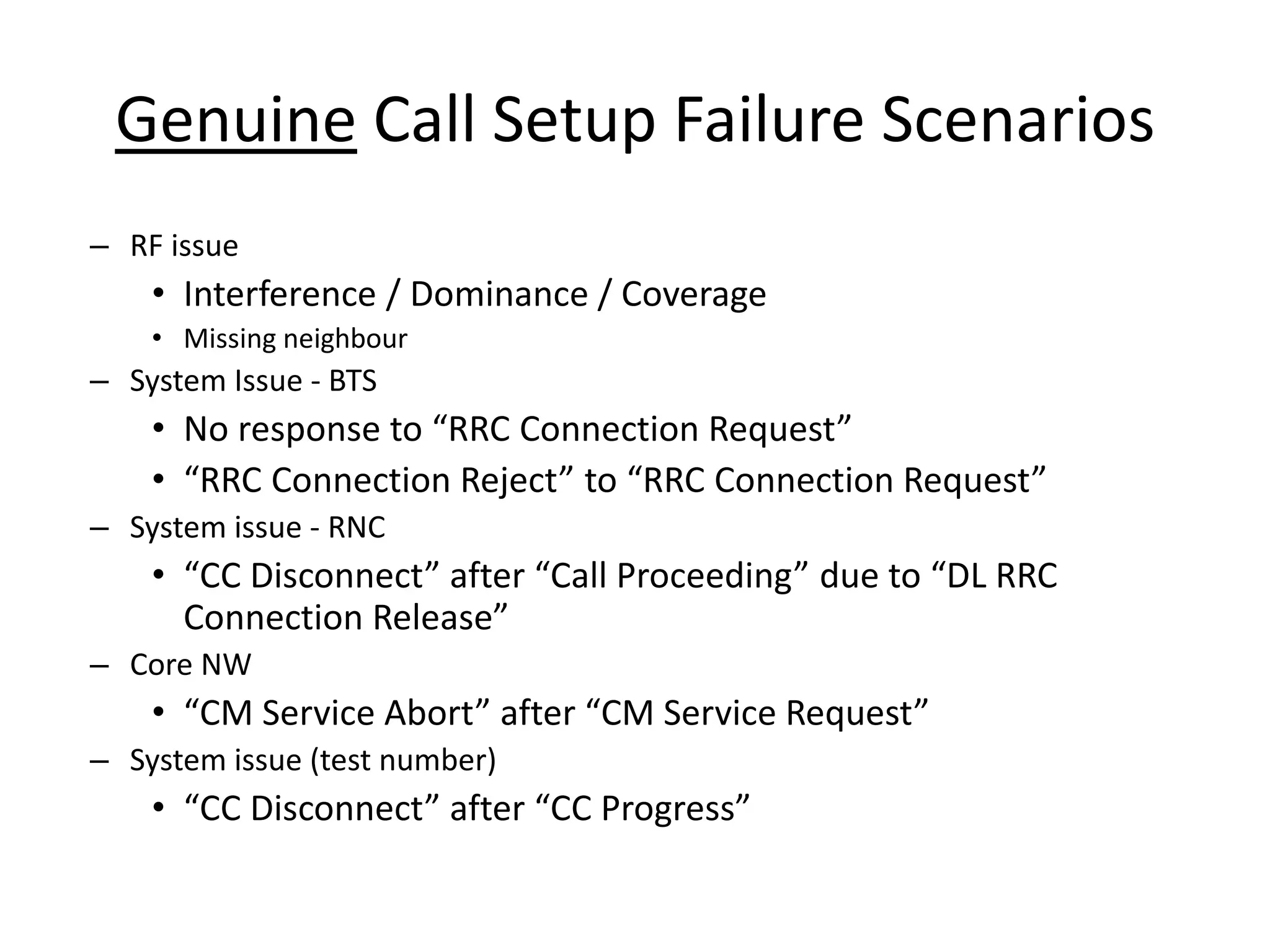 Genuine Call Setup Failure Scenarios

– RF issue
• Interference / Dominance / Coverage
• Missing neighbour
– System Issue - BTS
• No response to “RRC Connection Request”
• “RRC Connection Reject” to “RRC Connection Request”
– System issue - RNC
• “CC Disconnect” after “Call Proceeding” due to “DL RRC Connection Release”
– Core NW
• “CM Service Abort” after “CM Service Request”
– System issue (test number)
• “CC Disconnect” after “CC Progress”